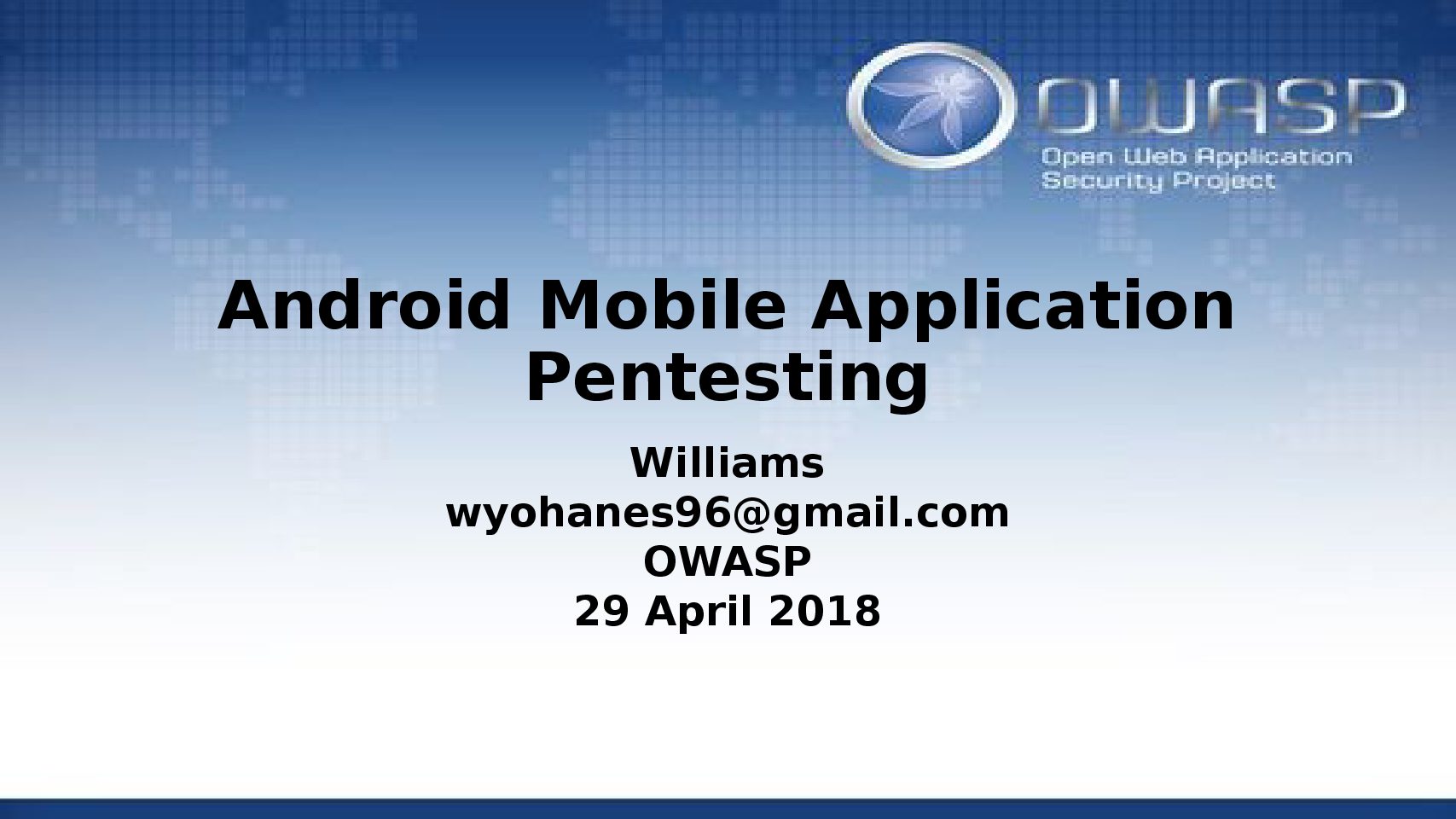 OWASP
Open Web Application Security Project

Android Mobile Application Pentesting

Williams
wyohanes96@gmail.com
OWASP
29 April 2018